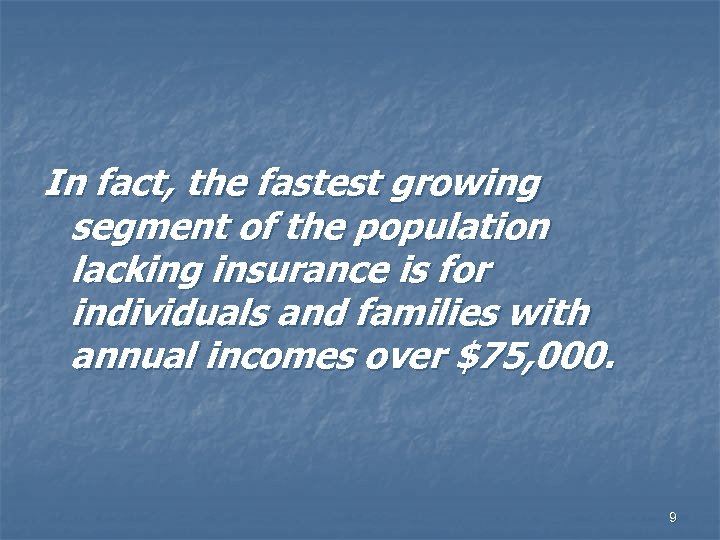 In fact, the fastest growing segment of the population lacking insurance is for individuals and families with annual incomes over \$75,000.

9